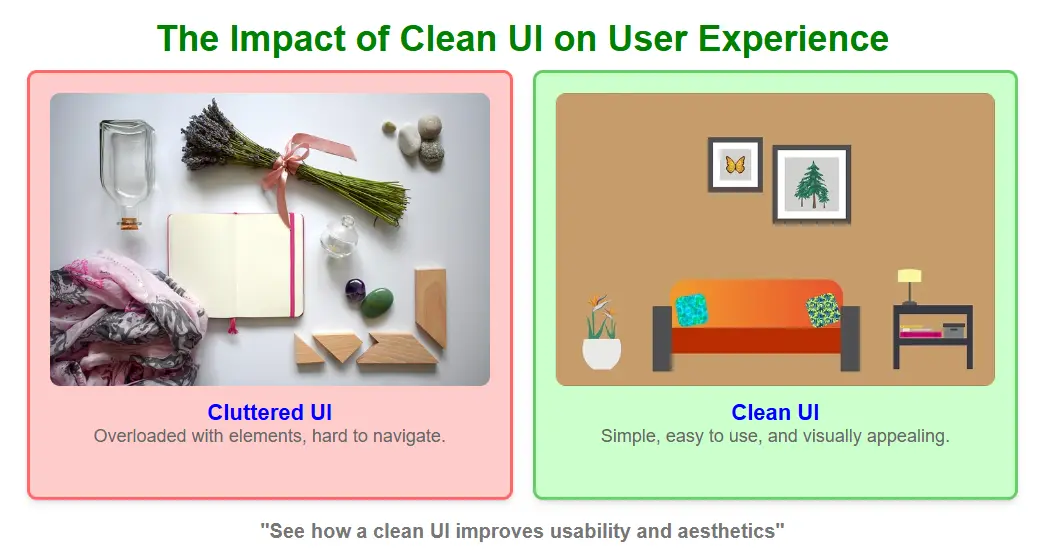 The Impact of Clean UI on User Experience

Cluttered UI
Overloaded with elements, hard to navigate.

Clean UI
Simple, easy to use, and visually appealing.

"See how a clean UI improves usability and aesthetics"